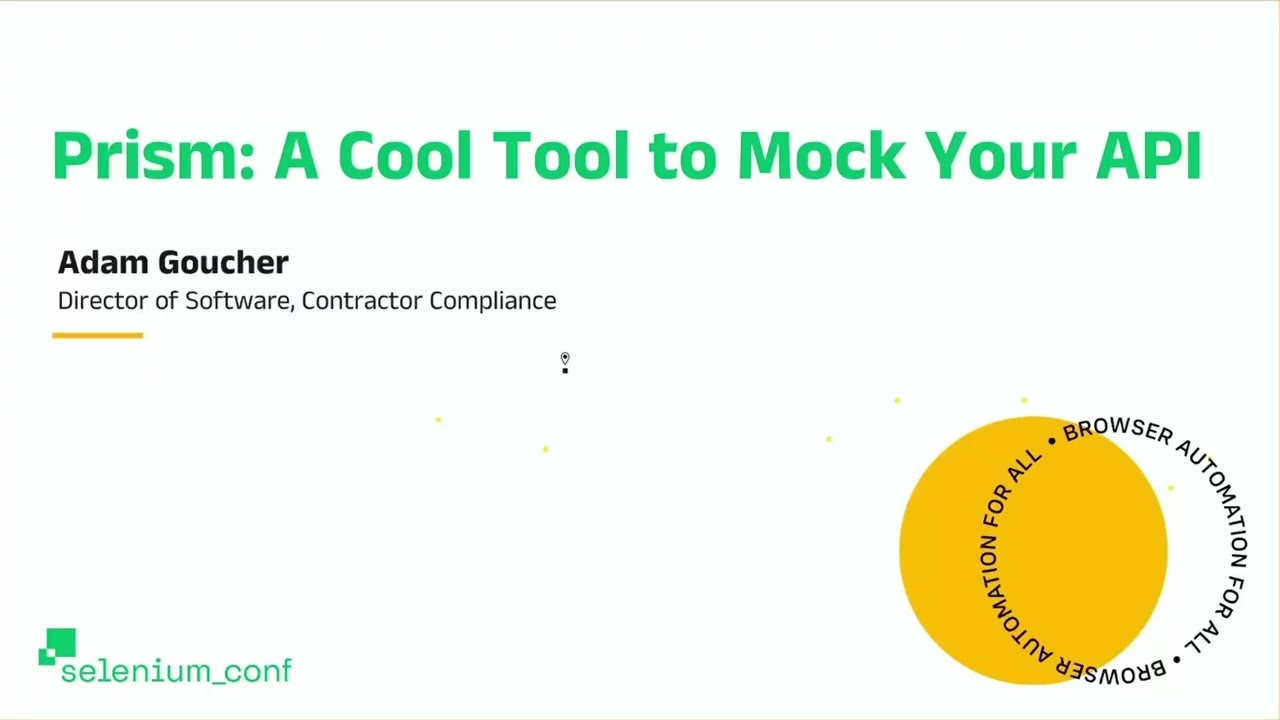 Prism: A Cool Tool to Mock Your API

Adam Goucher
Director of Software, Contractor Compliance

• BROWSER AUTOMATION FOR ALL • BROWSER AUTOMATION FOR ALL

selenium_conf